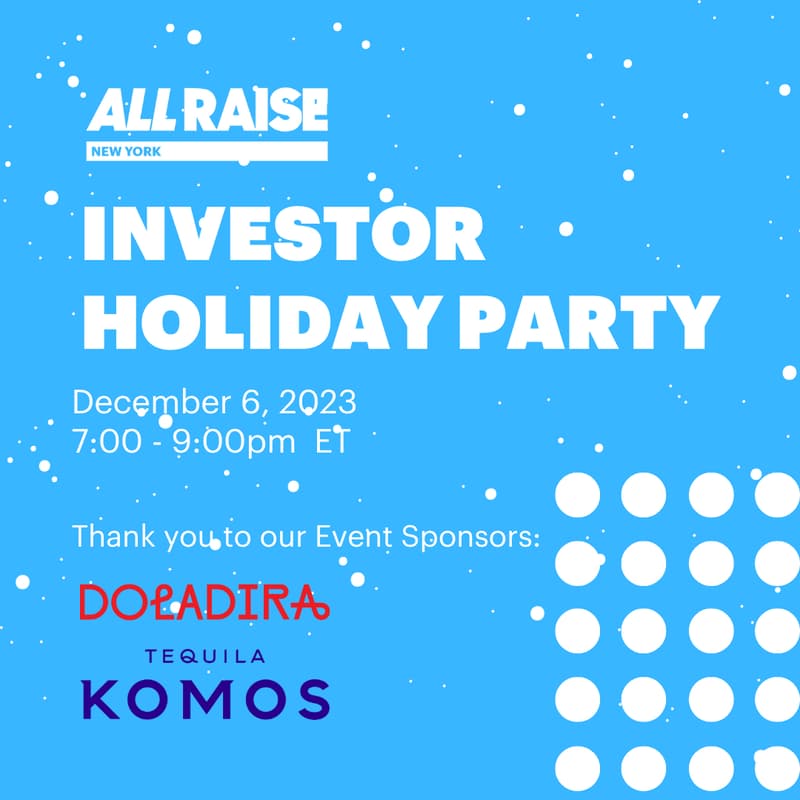 ALL RAISE
NEW YORK

INVESTOR HOLIDAY PARTY

December 6, 2023
7:00 - 9:00pm ET

Thank you to our Event Sponsors:

DOLADIRA

TEQUILA
KOMOS